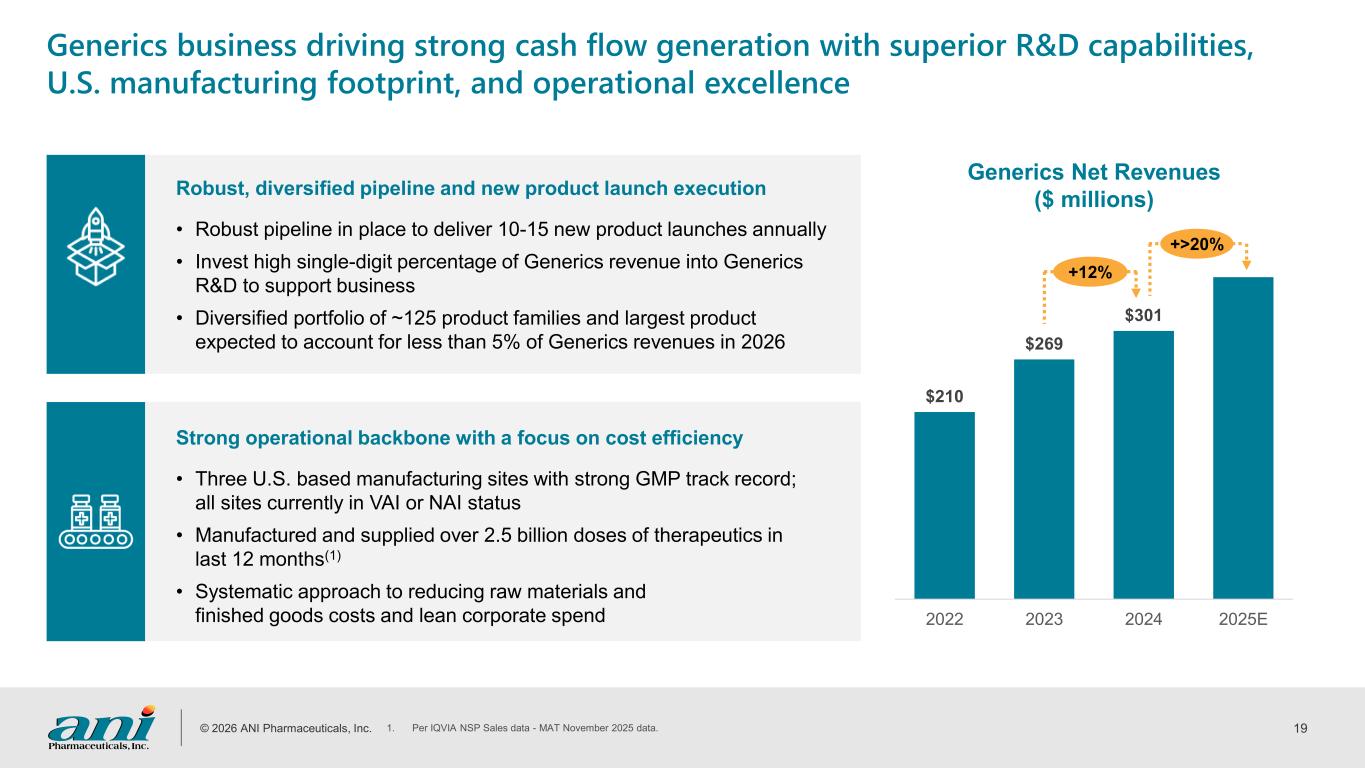 Generics business driving strong cash flow generation with superior R&D capabilities, U.S. manufacturing footprint, and operational excellence

Robust, diversified pipeline and new product launch execution

• Robust pipeline in place to deliver 10-15 new product launches annually
• Invest high single-digit percentage of Generics revenue into Generics R&D to support business
• Diversified portfolio of ~125 product families and largest product expected to account for less than 5% of Generics revenues in 2026

Strong operational backbone with a focus on cost efficiency

• Three U.S. based manufacturing sites with strong GMP track record; all sites currently in VAI or NAI status
• Manufactured and supplied over 2.5 billion doses of therapeutics in last 12 months$^{(1)}$
• Systematic approach to reducing raw materials and finished goods costs and lean corporate spend

Generics Net Revenues
($ millions)

+12%
+>20%

$210
$269
$301

2022
2023
2024
2025E

ani Pharmaceuticals, Inc.
© 2026 ANI Pharmaceuticals, Inc.
1. Per IQVIA NSP Sales data - MAT November 2025 data.
19